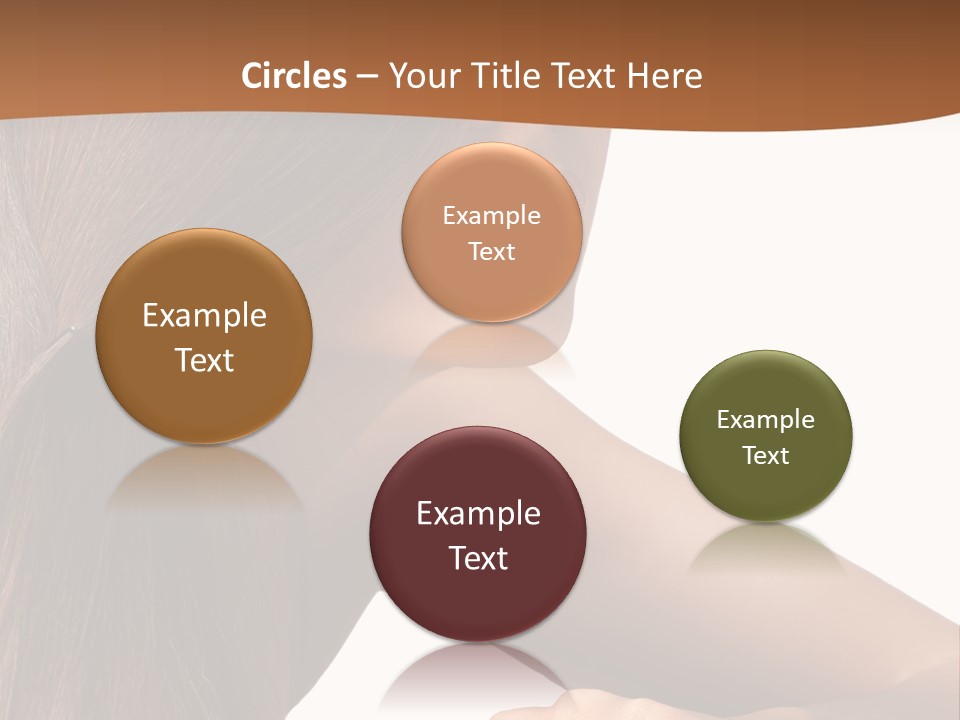 Circles – Your Title Text Here

Example Text

Example Text

Example Text

Example Text